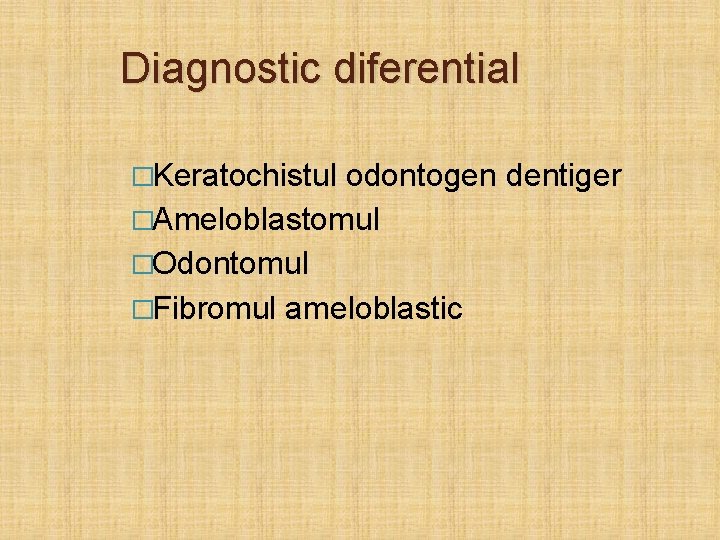 Diagnostic diferential

□Keratochistul odontogen dentiger
□Ameloblastomul
□Odontomul
□Fibromul ameloblastic